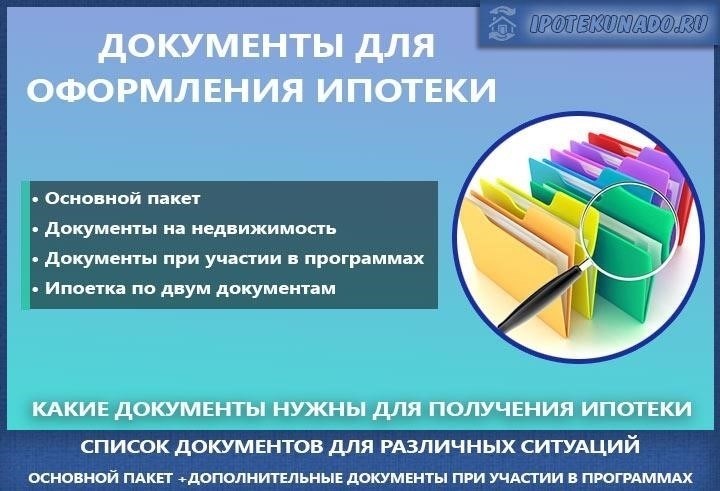 IPOTEKUNADO.RU

ДОКУМЕНТЫ ДЛЯ ОФОРМЛЕНИЯ ИПОТЕКИ

• Основной пакет
• Документы на недвижимость
• Документы при участии в программах
• Ипоетка по двум документам

КАКИЕ ДОКУМЕНТЫ НУЖНЫ ДЛЯ ПОЛУЧЕНИЯ ИПОТЕКИ

СПИСОК ДОКУМЕНТОВ ДЛЯ РАЗЛИЧНЫХ СИТУАЦИЙ

ОСНОВНОЙ ПАКЕТ +ДОПОЛНИТЕЛЬНЫЕ ДОКУМЕНТЫ ПРИ УЧАСТИИ В ПРОГРАММАХ